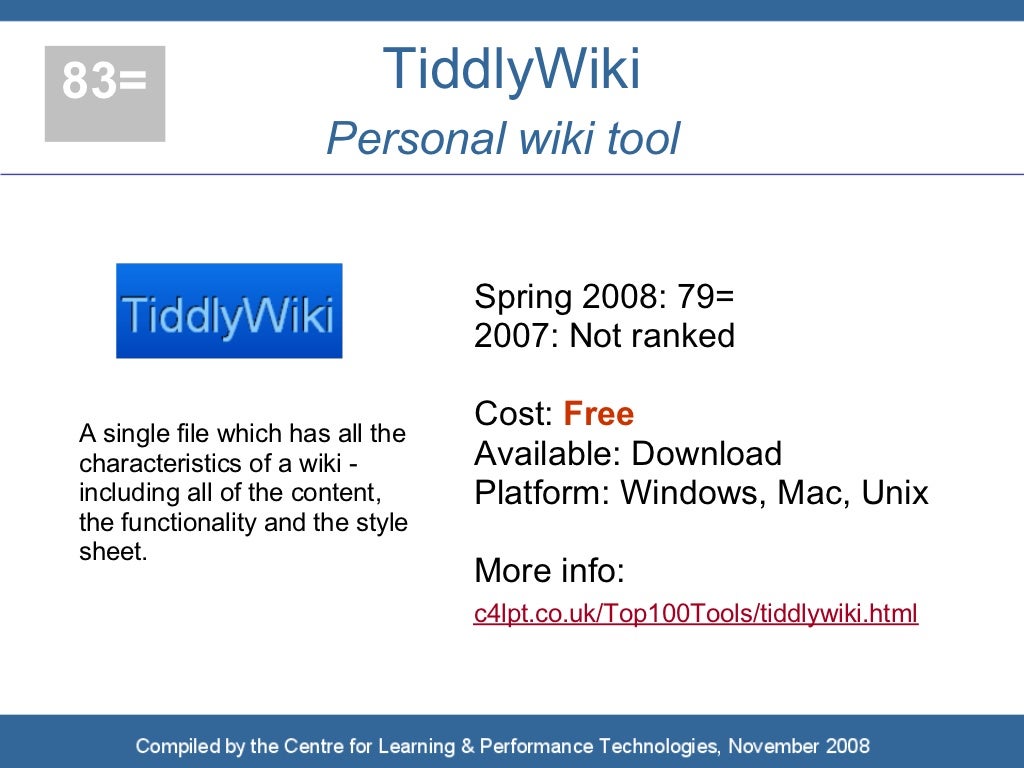 83=

TiddlyWiki

Personal wiki tool

TiddlyWiki

A single file which has all the characteristics of a wiki - including all of the content, the functionality and the style sheet.

Spring 2008: 79=
2007: Not ranked

Cost: Free
Available: Download
Platform: Windows, Mac, Unix

More info:
c4lpt.co.uk/Top100Tools/tiddlywiki.html

Compiled by the Centre for Learning & Performance Technologies, November 2008